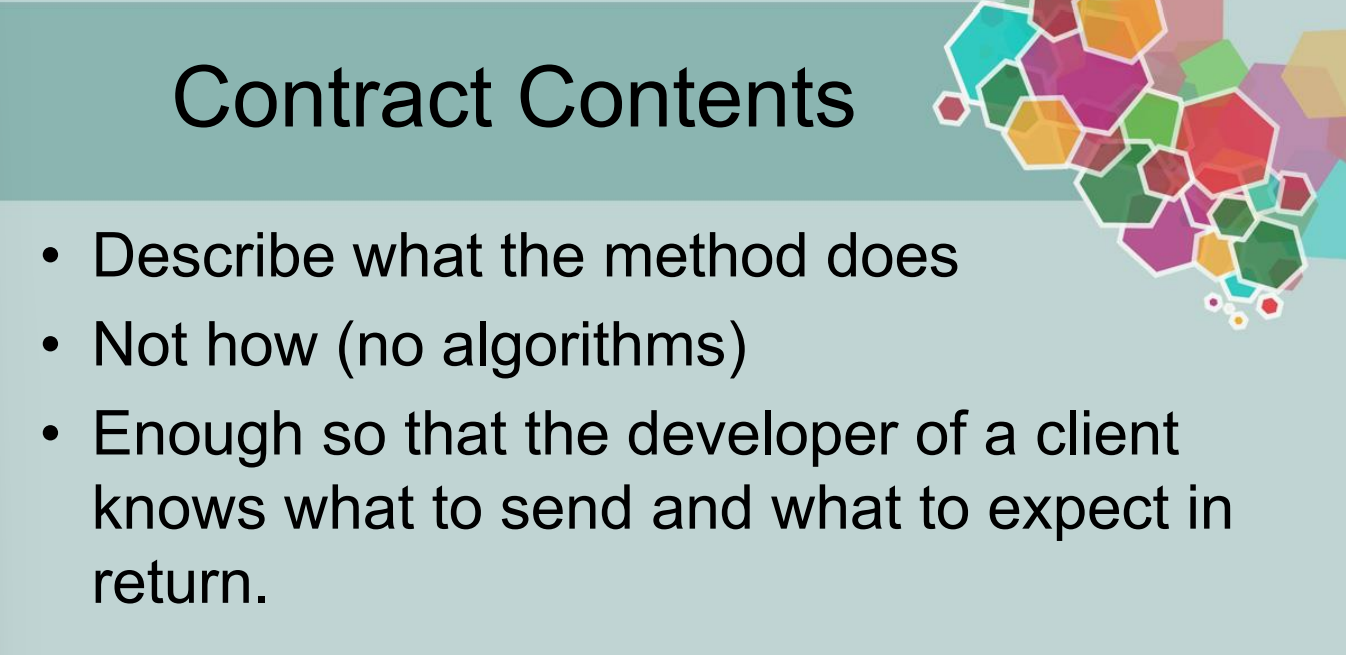 Contract Contents

• Describe what the method does
• Not how (no algorithms)
• Enough so that the developer of a client knows what to send and what to expect in return.